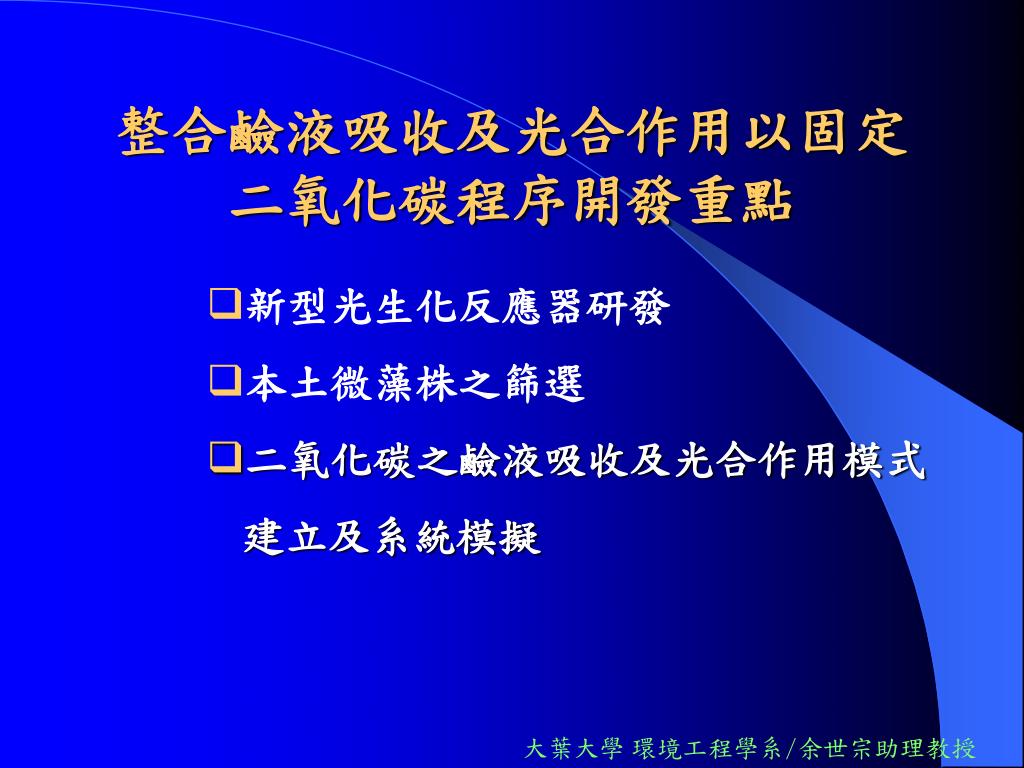 整合鹼液吸收及光合作用以固定二氧化碳程序開發重點

❑新型光生化反應器研發

❑本土微藻株之篩選

❑二氧化碳之鹼液吸收及光合作用模式建立及系統模擬

大葉大學 環境工程學系/余世宗助理教授